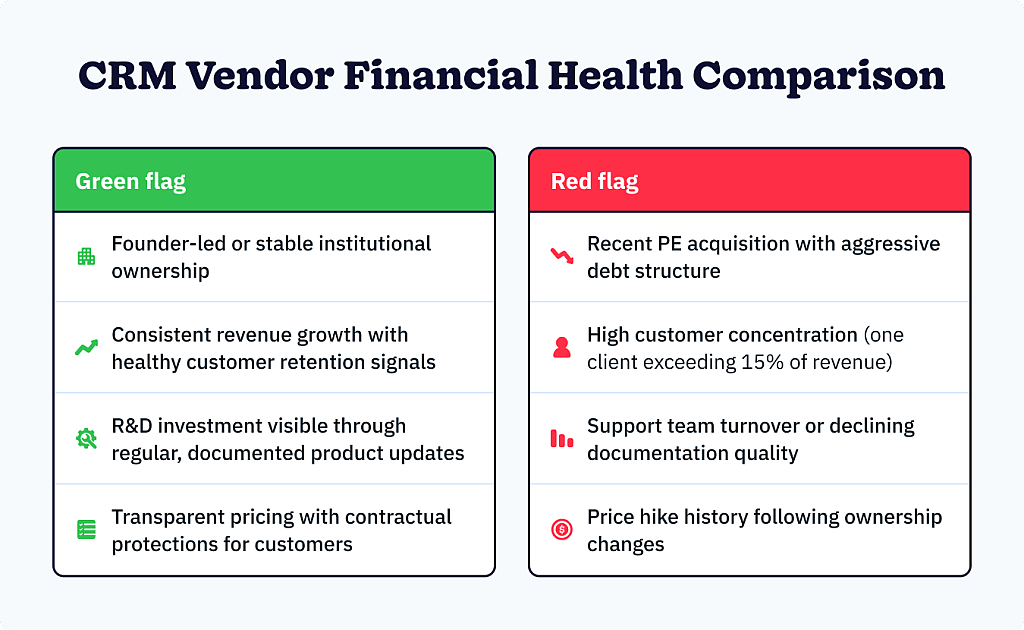 CRM Vendor Financial Health Comparison

Green flag

Founder-led or stable institutional ownership

Consistent revenue growth with healthy customer retention signals

R&D investment visible through regular, documented product updates

Transparent pricing with contractual protections for customers

Red flag

Recent PE acquisition with aggressive debt structure

High customer concentration (one client exceeding 15% of revenue)

Support team turnover or declining documentation quality

Price hike history following ownership changes